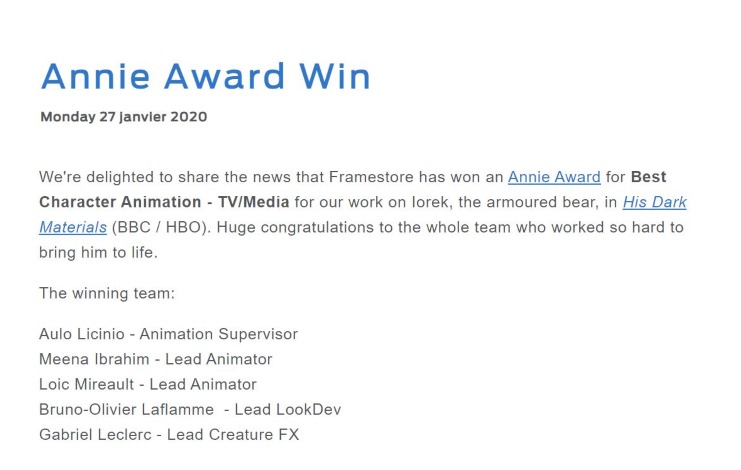 Annie Award Win

Monday 27 janvier 2020

We're delighted to share the news that Framestore has won an Annie Award for Best Character Animation - TV/Media for our work on Iorek, the armoured bear, in His Dark Materials (BBC / HBO). Huge congratulations to the whole team who worked so hard to bring him to life.

The winning team:

Aulo Licinio - Animation Supervisor
Meena Ibrahim - Lead Animator
Loic Mireault - Lead Animator
Bruno-Olivier Laflamme - Lead LookDev
Gabriel Leclerc - Lead Creature FX